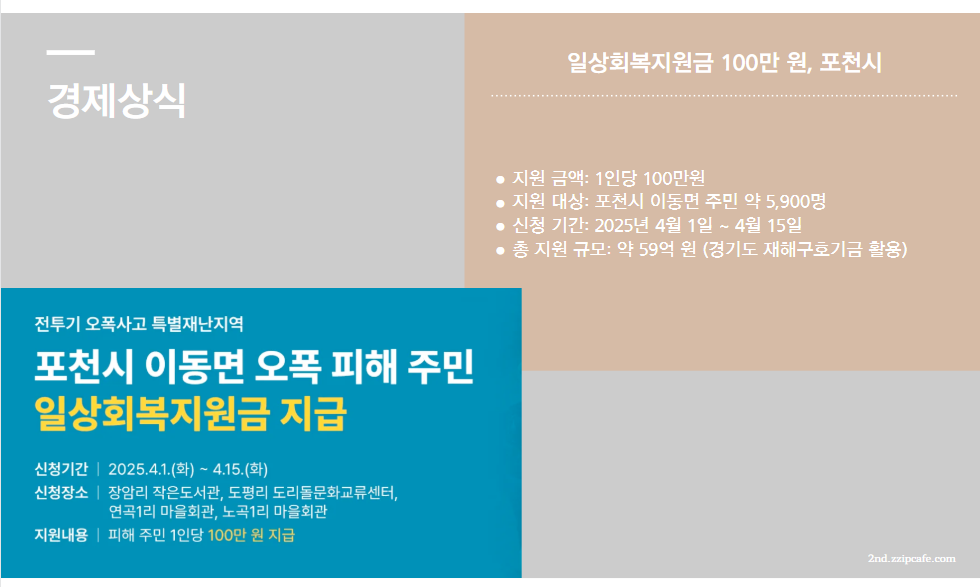 경제상식

일상회복지원금 100만 원, 포천시

● 지원 금액: 1인당 100만원
● 지원 대상: 포천시 이동면 주민 약 5,900명
● 신청 기간: 2025년 4월 1일 ~ 4월 15일
● 총 지원 규모: 약 59억 원 (경기도 재해구호기금 활용)

전투기 오폭사고 특별재난지역

포천시 이동면 오폭 피해 주민
일상회복지원금 지급

신청기간 | 2025.4.1.(화) ~ 4.15.(화)
신청장소 | 장암리 작은도서관, 도평리 도리돌문화교류센터, 연곡1리 마을회관, 노곡1리 마을회관
지원내용 | 피해 주민 1인당 100만 원 지급

2nd.zzipcafe.com